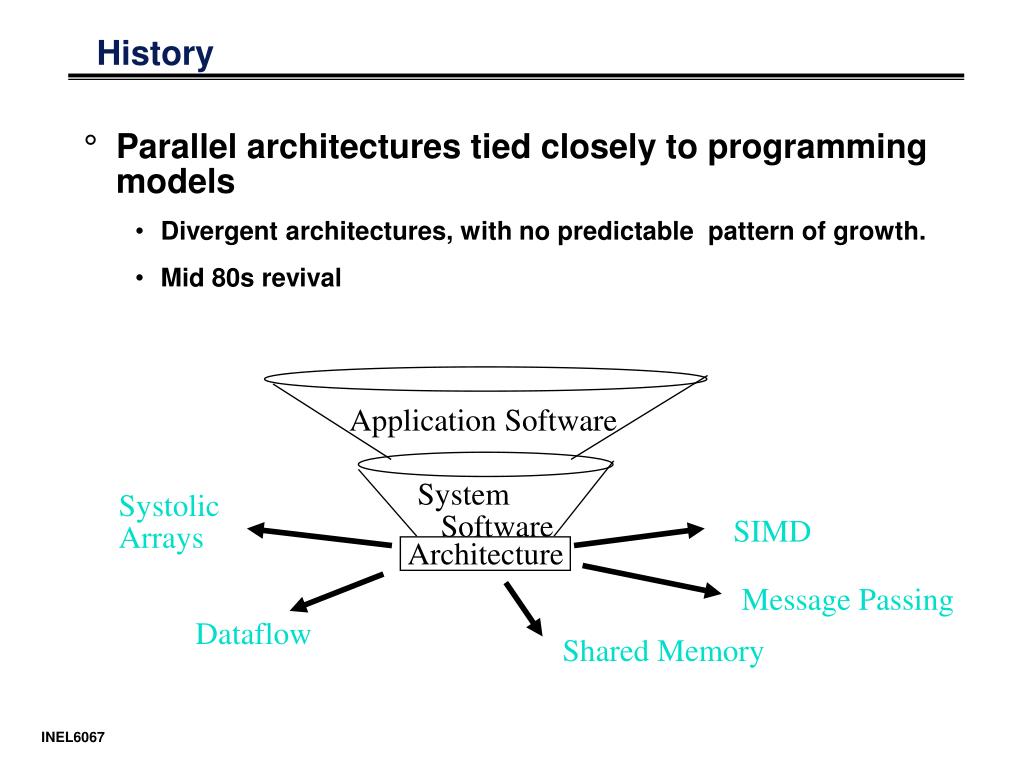 History

° Parallel architectures tied closely to programming models

• Divergent architectures, with no predictable pattern of growth.

• Mid 80s revival

Application Software

System Software

Architecture

Systolic Arrays

SIMD

Message Passing

Dataflow

Shared Memory

INEL6067